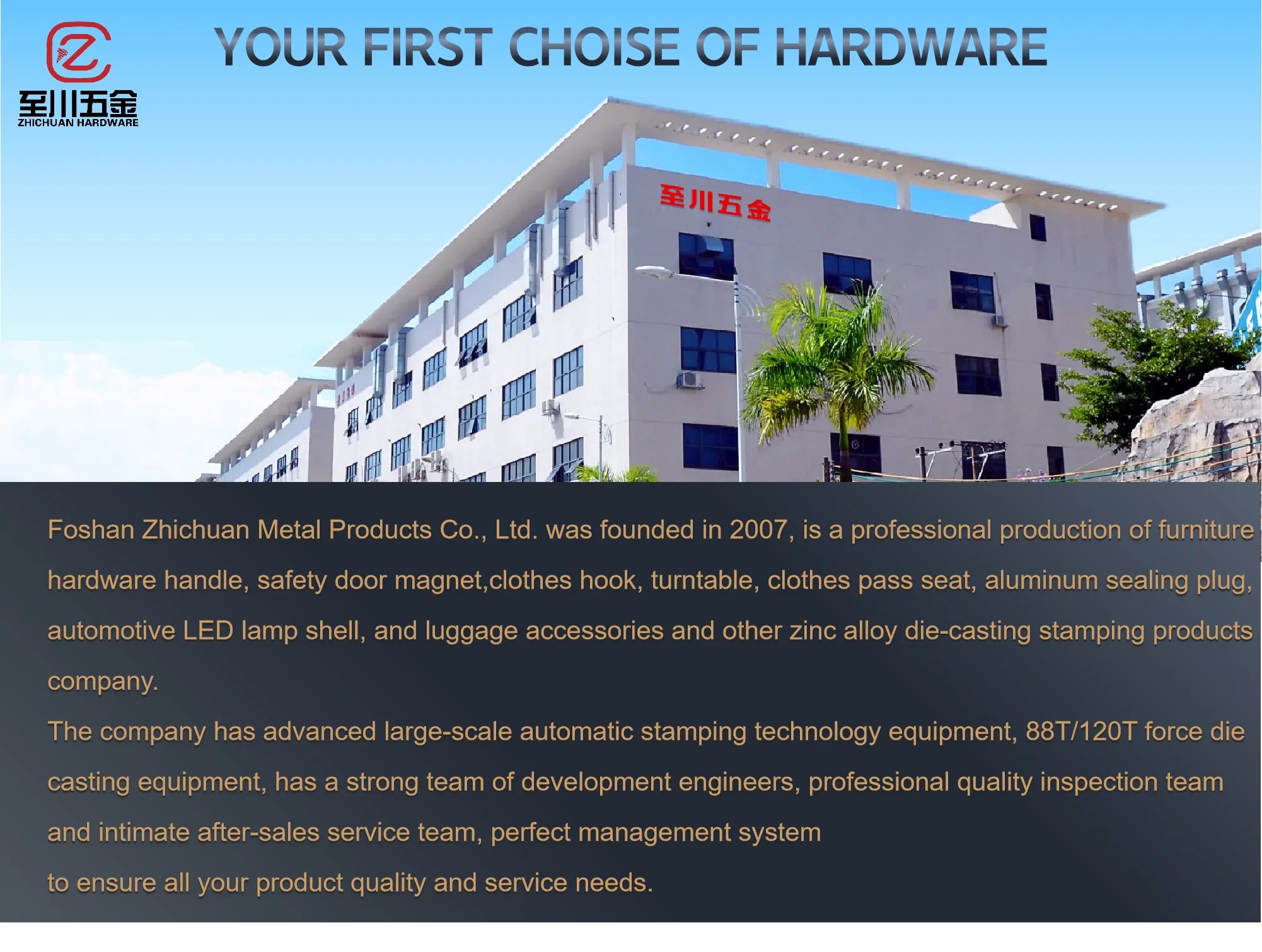 至川五金
ZHICHUAN HARDWARE

YOUR FIRST CHOISE OF HARDWARE

至川五金

Foshan Zhichuan Metal Products Co., Ltd. was founded in 2007, is a professional production of furniture hardware handle, safety door magnet,clothes hook, turntable, clothes pass seat, aluminum sealing plug, automotive LED lamp shell, and luggage accessories and other zinc alloy die-casting stamping products company.

The company has advanced large-scale automatic stamping technology equipment, 88T/120T force die casting equipment, has a strong team of development engineers, professional quality inspection team and intimate after-sales service team, perfect management system

to ensure all your product quality and service needs.